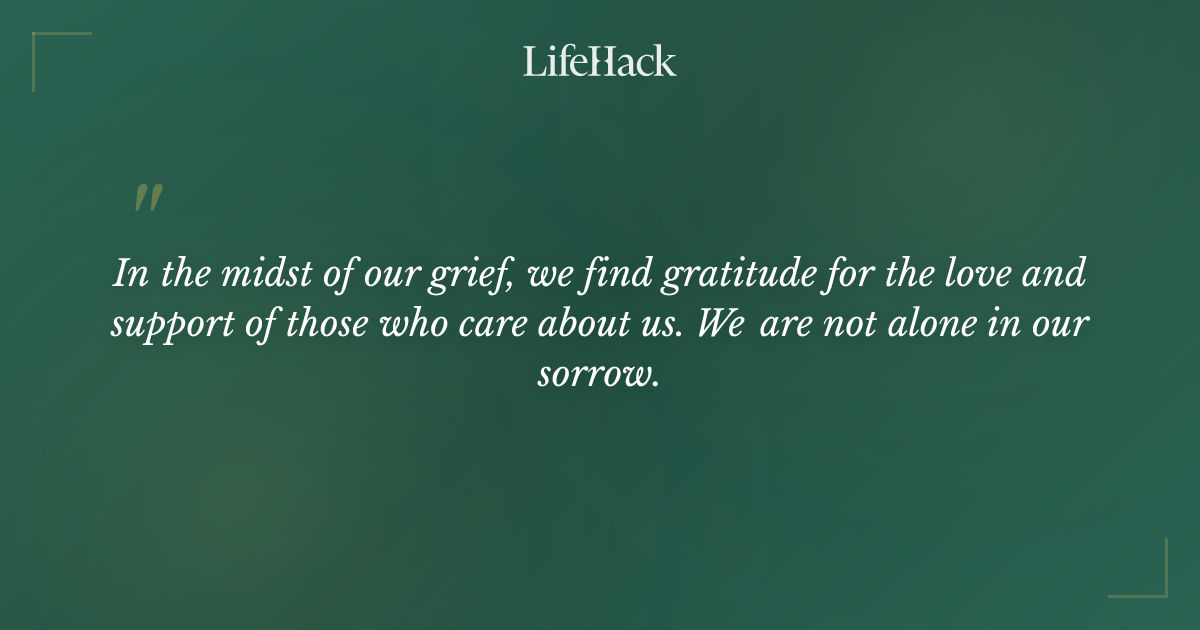 LifeHack

"

In the midst of our grief, we find gratitude for the love and support of those who care about us. We are not alone in our sorrow.